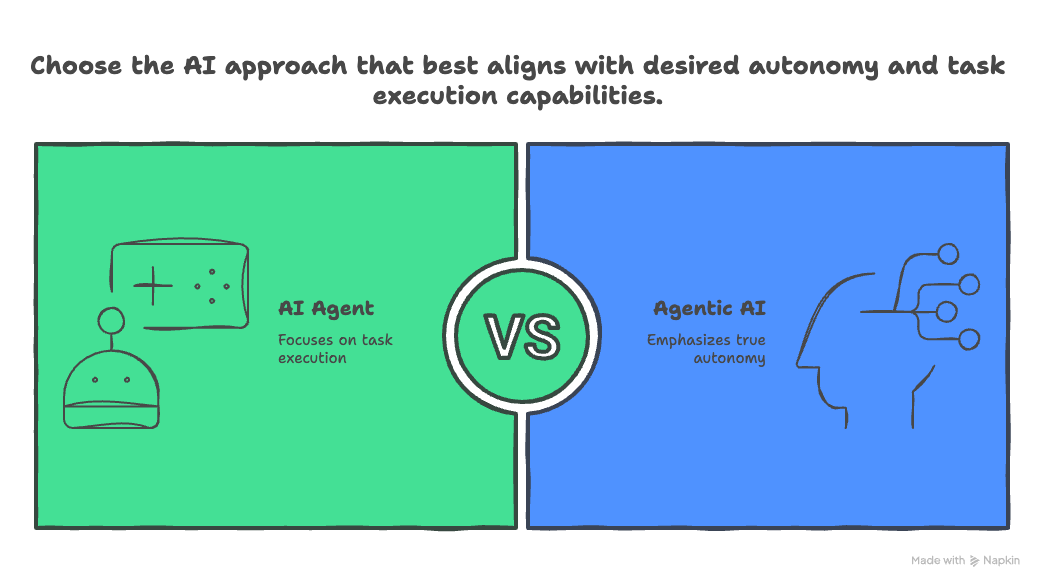 Choose the AI approach that best aligns with desired autonomy and task execution capabilities.

AI Agent

Focuses on task execution

VS

Agentic AI

Emphasizes true autonomy

Made with Napkin